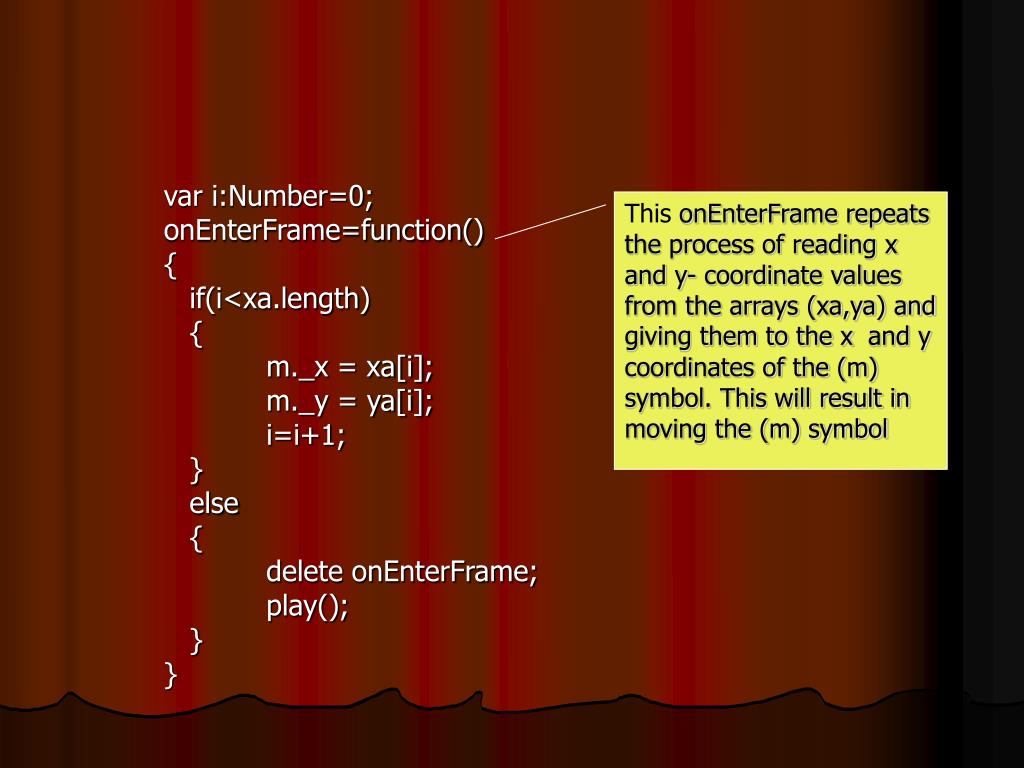 var i:Number=0;
onEnterFrame=function()
{
if(i<xa.length)
{
m._x = xa[i];
m._y = ya[i];
i=i+1;
}
else
{
delete onEnterFrame;
play();
}
}

This onEnterFrame repeats the process of reading x and y- coordinate values from the arrays (xa,ya) and giving them to the x and y coordinates of the (m) symbol. This will result in moving the (m) symbol